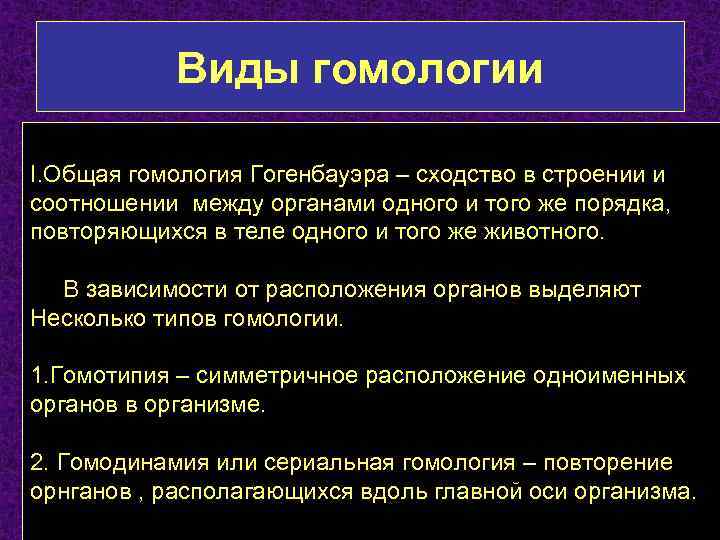 Виды гомологии

I.Общая гомология Гогенбауэра – сходство в строении и соотношении между органами одного и того же порядка, повторяющихся в теле одного и того же животного.

В зависимости от расположения органов выделяют Несколько типов гомологии.

1.Гомотипия – симметричное расположение одноименных органов в организме.

2. Гомодинамия или сериальная гомология – повторение орнганов , располагающихся вдоль главной оси организма.